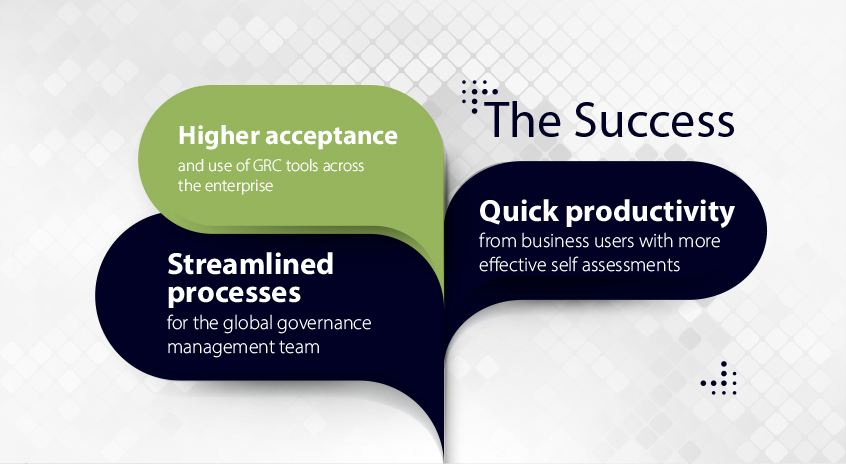 The Success

Higher acceptance
and use of GRC tools across the enterprise

Streamlined processes
for the global governance management team

Quick productivity
from business users with more effective self assessments